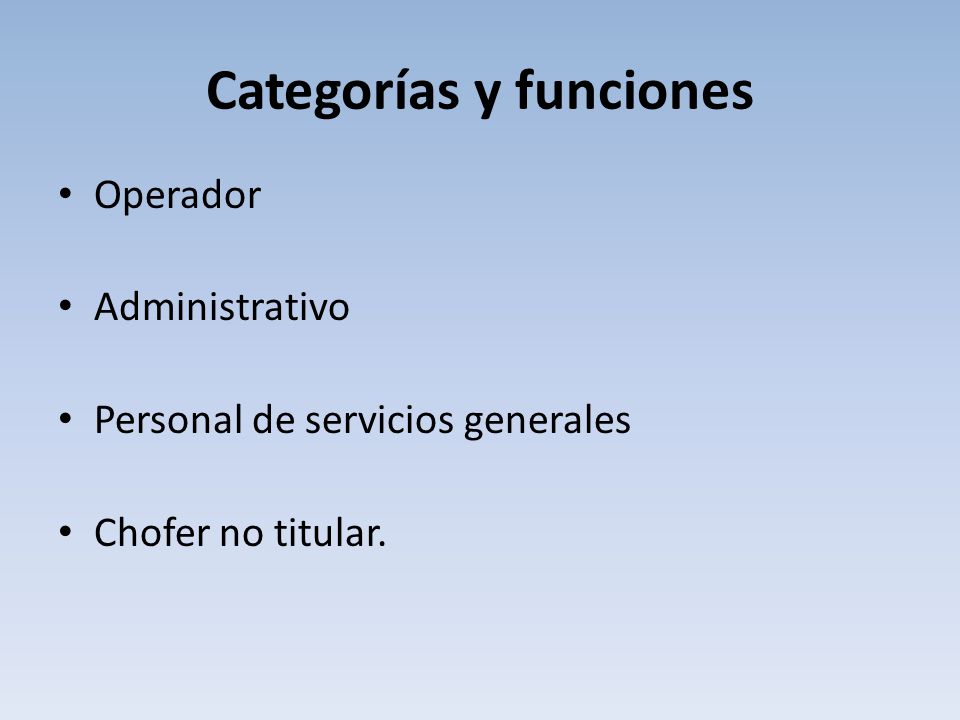 Categorías y funciones

• Operador

• Administrativo

• Personal de servicios generales

• Chofer no titular.